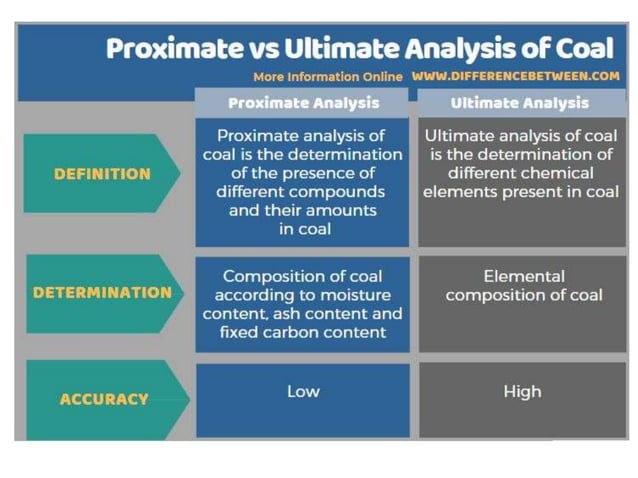 Proximate vs Ultimate Analysis of Coal

More Information Online WWW.DIFFERENCEBETWEEN.COM

| | Proximate Analysis | Ultimate Analysis |
|---|---|---|
| DEFINITION | Proximate analysis of coal is the determination of the presence of different compounds and their amounts in coal | Ultimate analysis of coal is the determination of different chemical elements present in coal |
| DETERMINATION | Composition of coal according to moisture content, ash content and fixed carbon content | Elemental composition of coal |
| ACCURACY | Low | High |